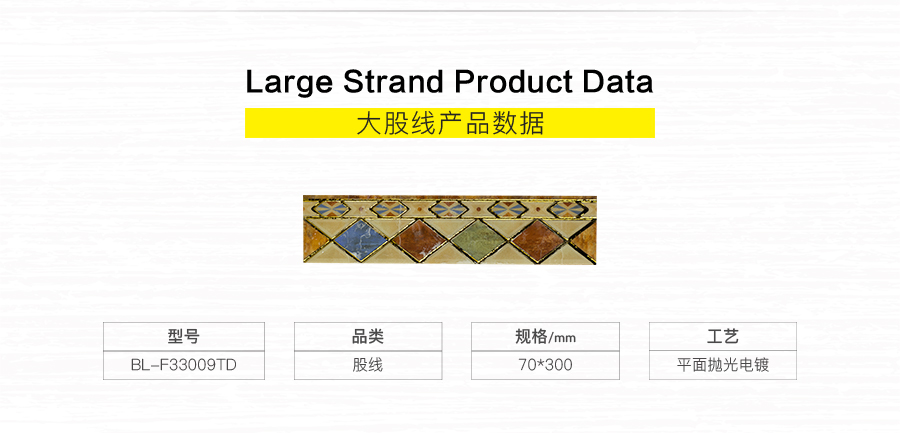 Large Strand Product Data

大股线产品数据

| 型号 | 品类 | 规格/mm | 工艺 |
|---|---|---|---|
| BL-F33009TD | 股线 | 70*300 | 平面抛光电镀 |